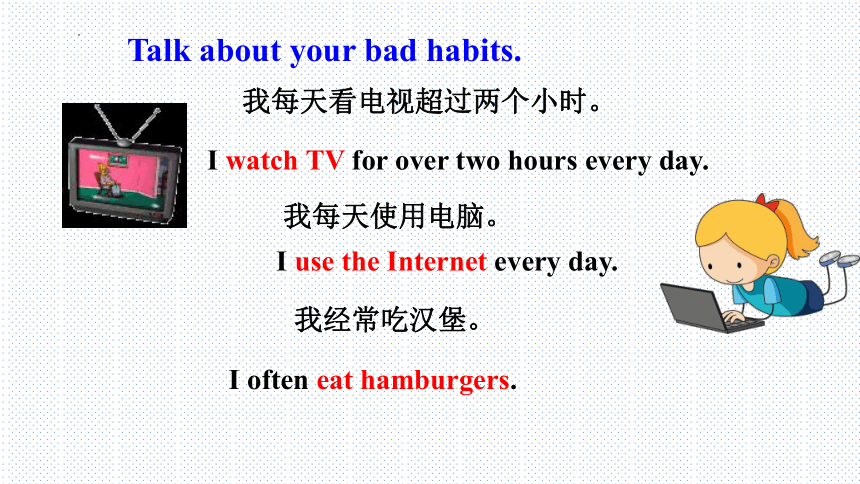 Talk about your bad habits.

我每天看电视超过两个小时。

I watch TV for over two hours every day.

我每天使用电脑。

I use the Internet every day.

我经常吃汉堡。

I often eat hamburgers.